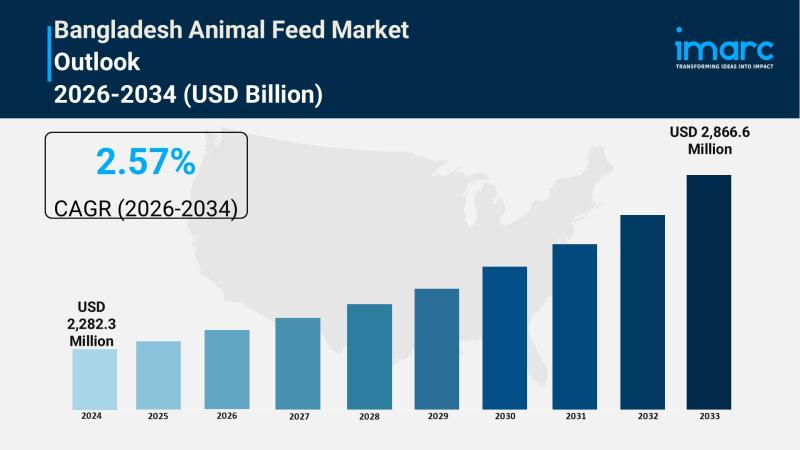 Bangladesh Animal Feed Market Outlook
2026-2034 (USD Billion)

imarc
TRANSFORMING IDEAS INTO IMPACT

2.57%
CAGR (2026-2034)

USD 2,866.6 Million

USD 2,282.3 Million

2024
2025
2026
2027
2028
2029
2030
2031
2032
2033